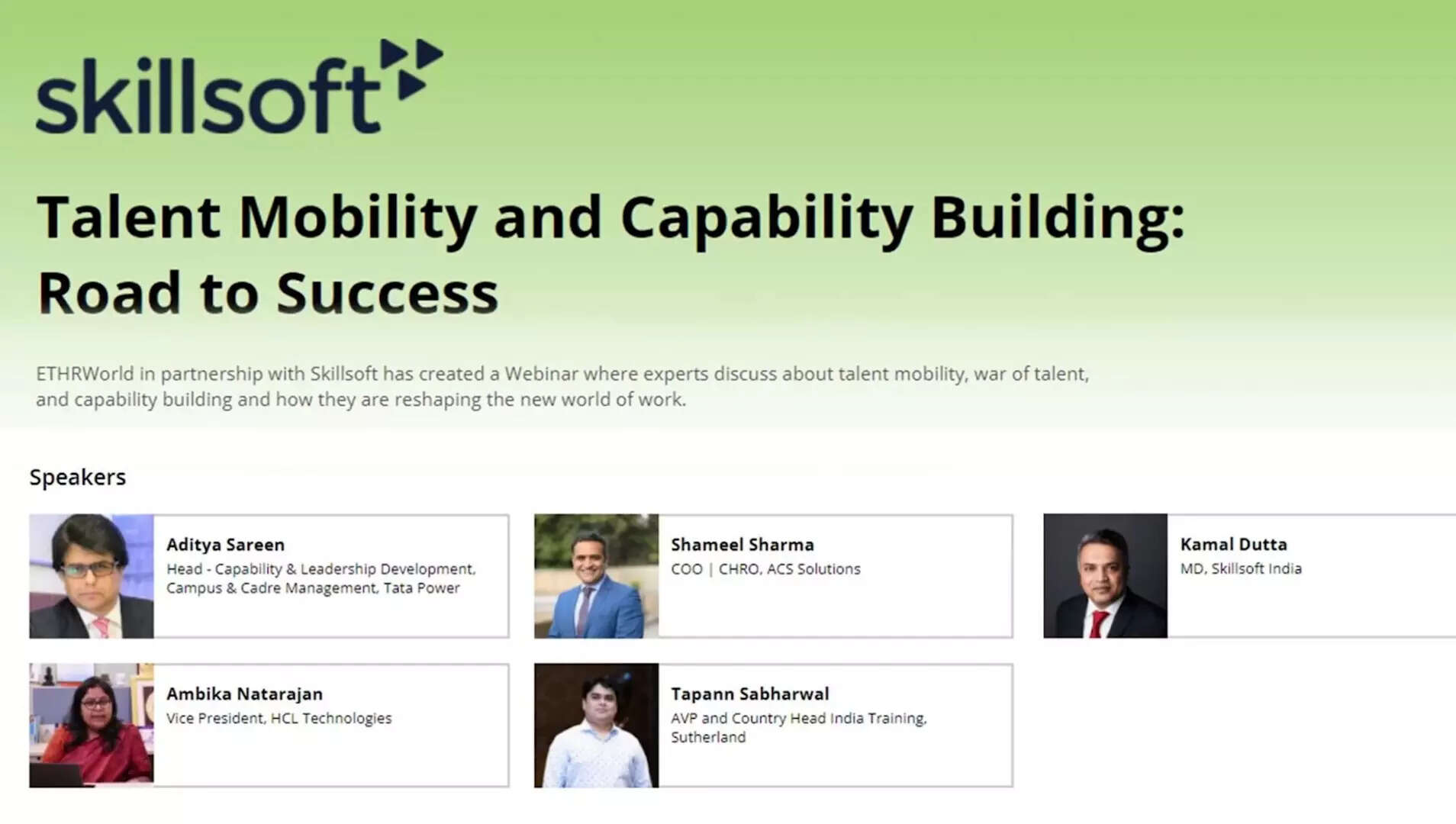 skillsoft

Talent Mobility and Capability Building: Road to Success

ETHRWorld in partnership with Skillsoft has created a Webinar where experts discuss about talent mobility, war of talent, and capability building and how they are reshaping the new world of work.

Speakers

Aditya Sareen
Head - Capability & Leadership Development, Campus & Cadre Management, Tata Power

Shameel Sharma
COO | CHRO, ACS Solutions

Kamal Dutta
MD, Skillsoft India

Ambika Natarajan
Vice President, HCL Technologies

Tapann Sabharwal
AVP and Country Head India Training, Sutherland